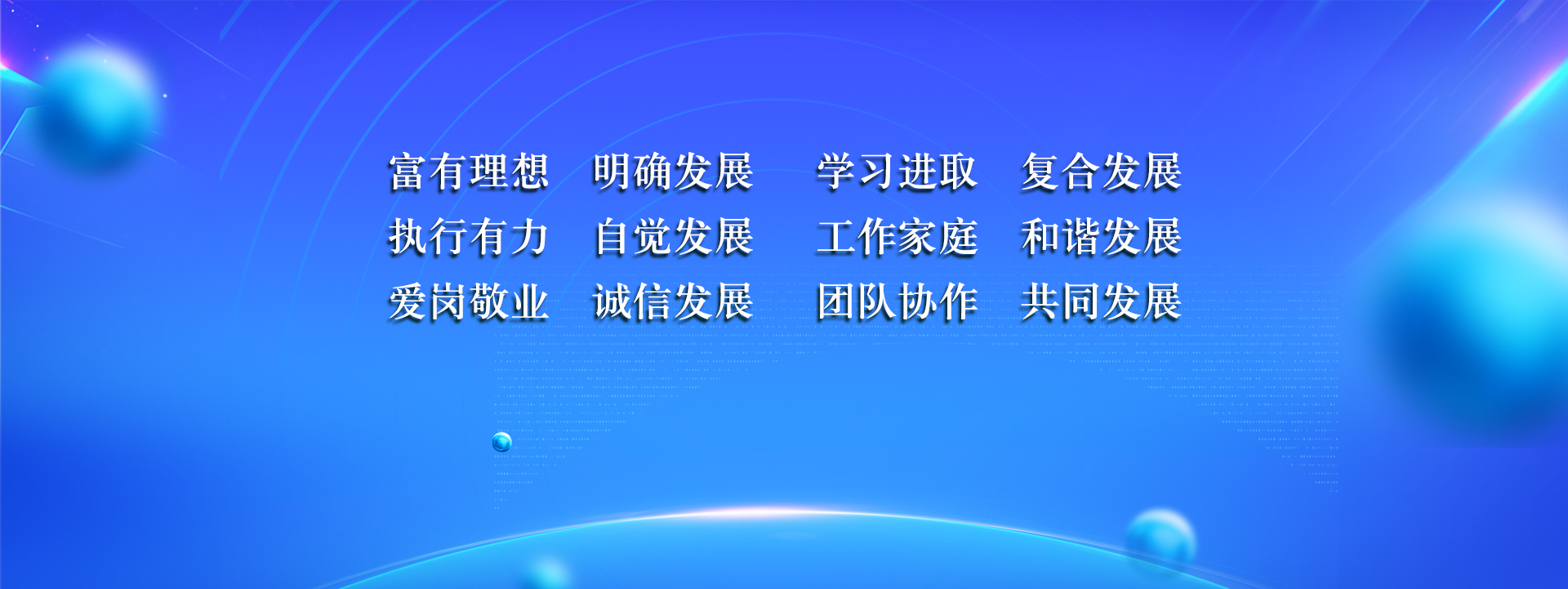 富有理想　明确发展　学习进取　复合发展
执行有力　自觉发展　工作家庭　和谐发展
爱岗敬业　诚信发展　团队协作　共同发展